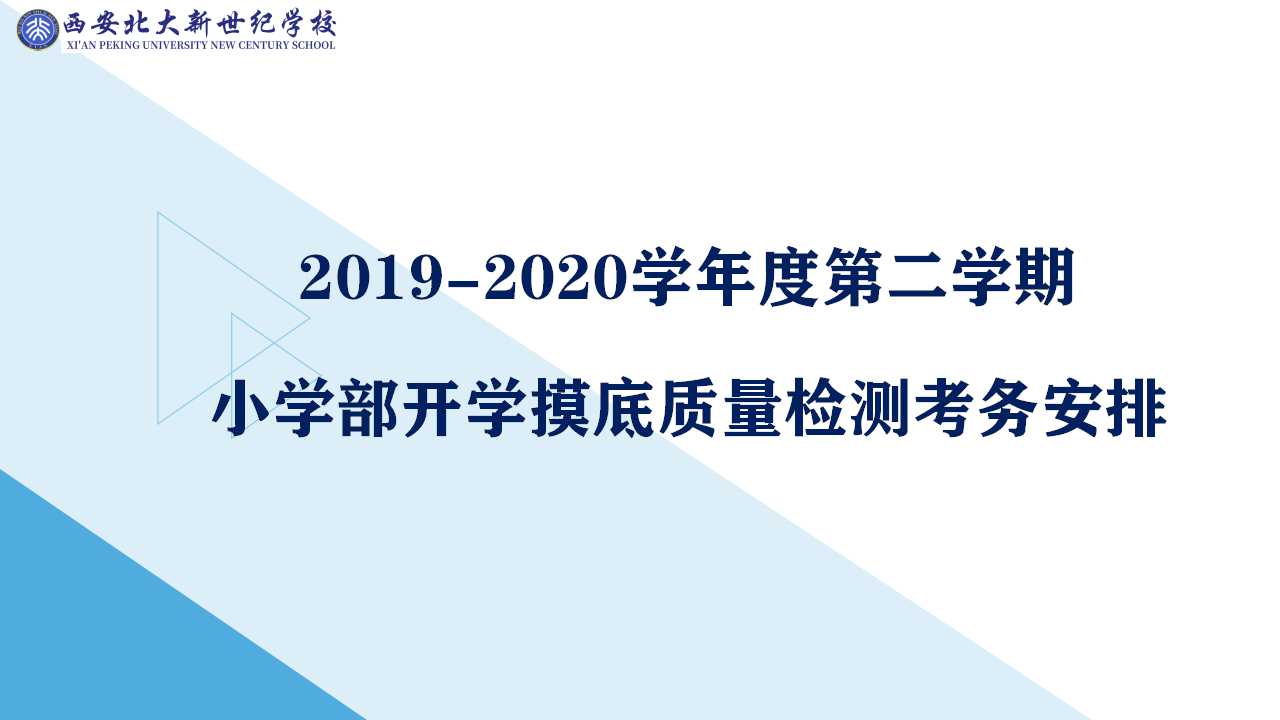 西安北大新世纪学校
XI'AN PEKING UNIVERSITY NEW CENTURY SCHOOL

2019-2020学年度第二学期

小学部开学摸底质量检测考务安排